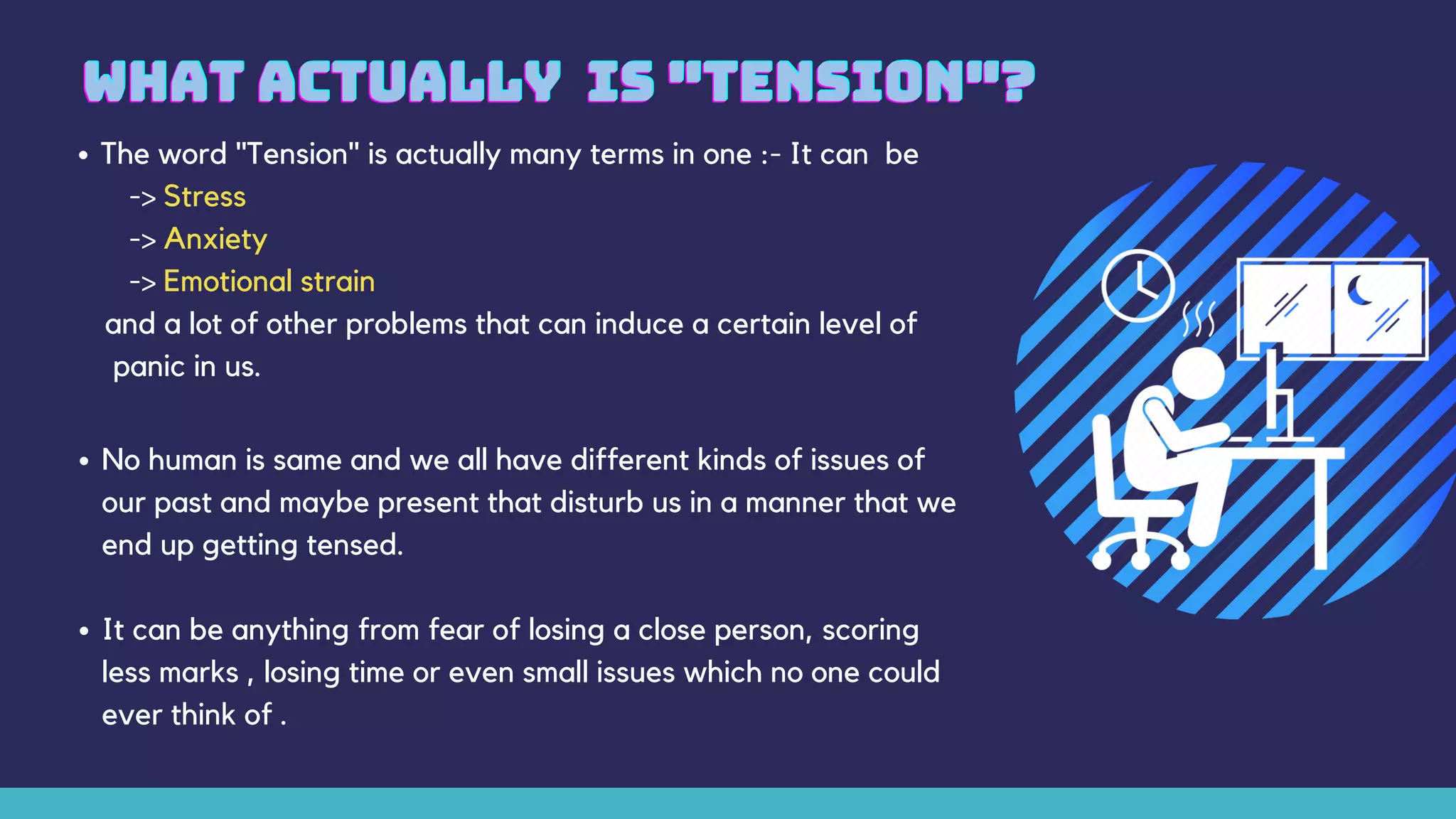 WHAT ACTUALLY IS "TENSION"?

• The word "Tension" is actually many terms in one :- It can be
-> Stress
-> Anxiety
-> Emotional strain
and a lot of other problems that can induce a certain level of panic in us.

• No human is same and we all have different kinds of issues of our past and maybe present that disturb us in a manner that we end up getting tensed.

• It can be anything from fear of losing a close person, scoring less marks , losing time or even small issues which no one could ever think of .